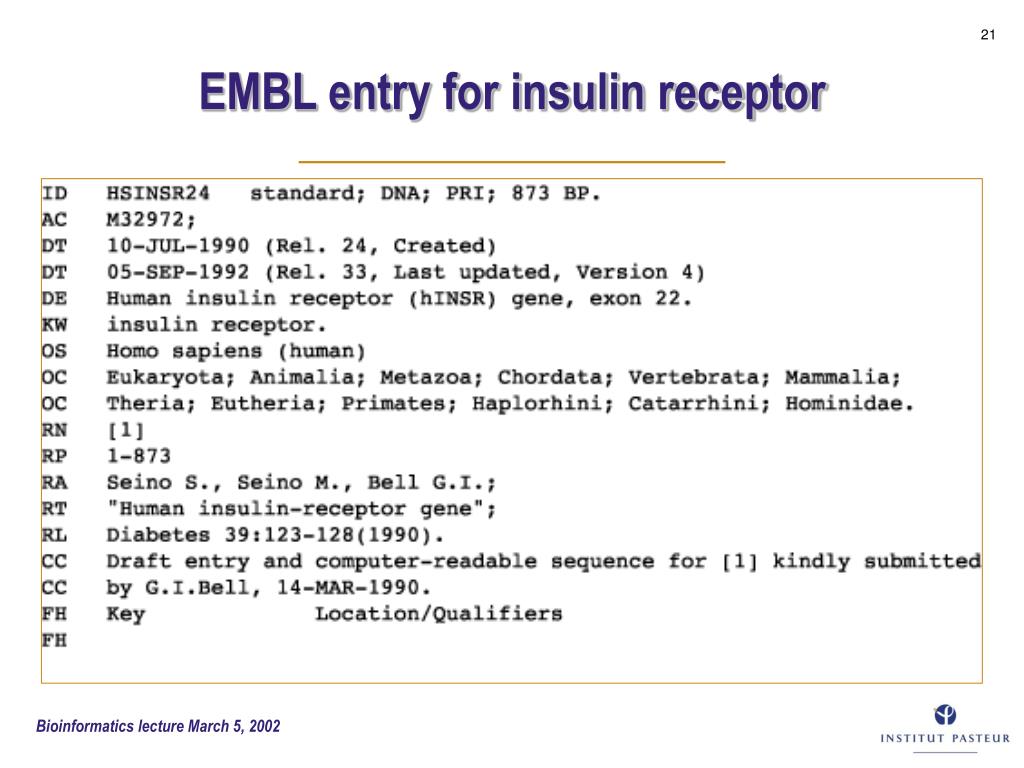 21

EMBL entry for insulin receptor

ID HSINSR24 standard; DNA; PRI; 873 BP.
AC M32972;
DT 10-JUL-1990 (Rel. 24, Created)
DT 05-SEP-1992 (Rel. 33, Last updated, Version 4)
DE Human insulin receptor (hINSR) gene, exon 22.
KW insulin receptor.
OS Homo sapiens (human)
OC Eukaryota; Animalia; Metazoa; Chordata; Vertebrata; Mammalia;
OC Theria; Eutheria; Primates; Haplorhini; Catarrhini; Hominidae.
RN [1]
RP 1-873
RA Seino S., Seino M., Bell G.I.;
RT "Human insulin-receptor gene";
RL Diabetes 39:123-128(1990).
CC Draft entry and computer-readable sequence for [1] kindly submitted
CC by G.I.Bell, 14-MAR-1990.
FH Key Location/Qualifiers
FH

Bioinformatics lecture March 5, 2002

INSTITUT PASTEUR